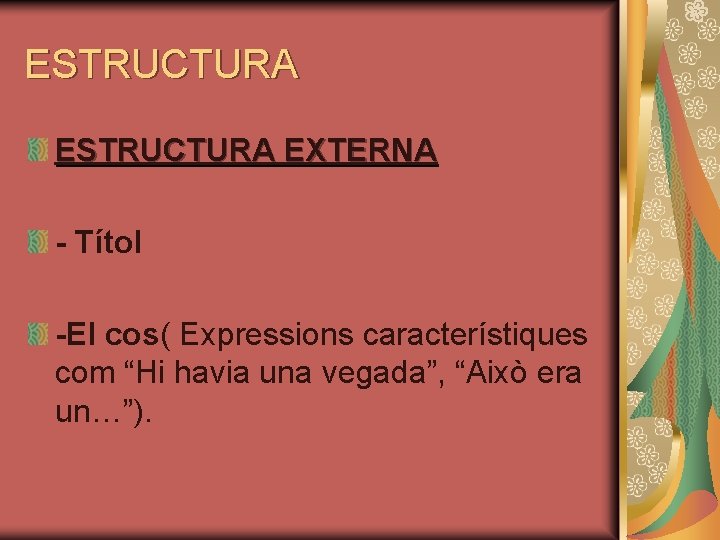 ESTRUCTURA

ESTRUCTURA EXTERNA

- Títol

-El cos( Expressions característiques com “Hi havia una vegada”, “Això era un…”).